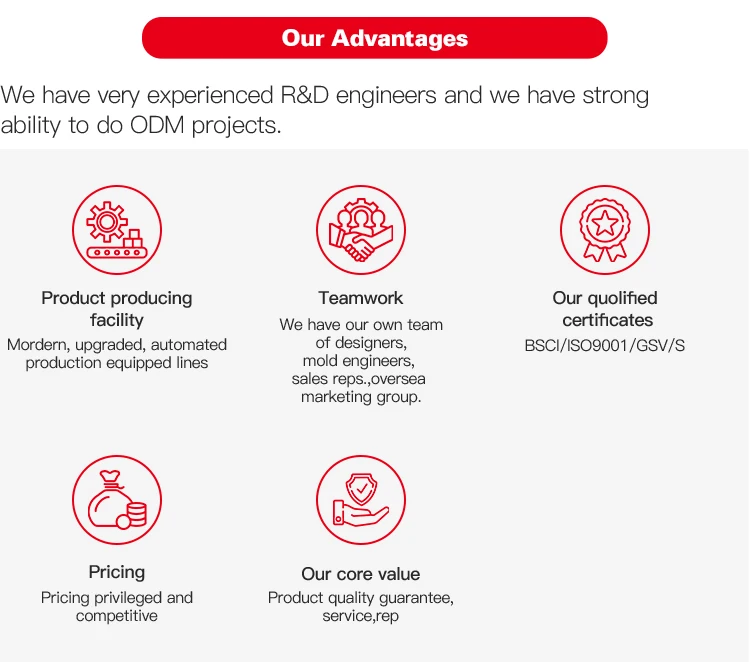 Our Advantages

We have very experienced R&D engineers and we have strong ability to do ODM projects.

Product producing facility
Mordern, upgraded, automated production equipped lines

Teamwork
We have our own team of designers, mold engineers, sales reps.,oversea marketing group.

Our quolified certificates
BSCI/ISO9001/GSV/S

Pricing
Pricing privileged and competitive

Our core value
Product quality guarantee, service,rep